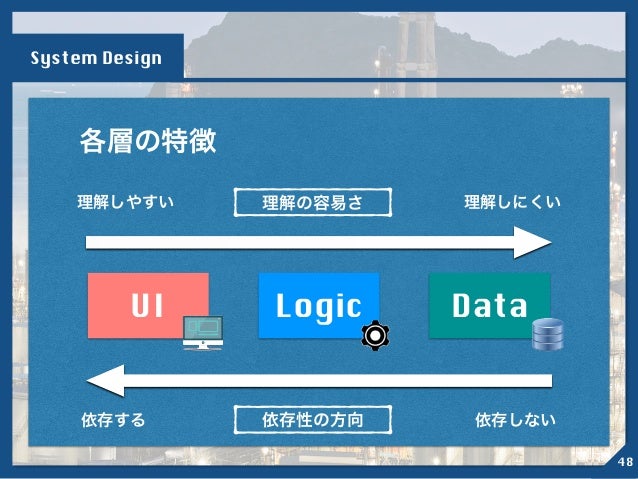 System Design

各層の特徴

理解しやすい

理解の容易さ

理解しにくい

UI

Logic

Data

依存する

依存性の方向

依存しない

48